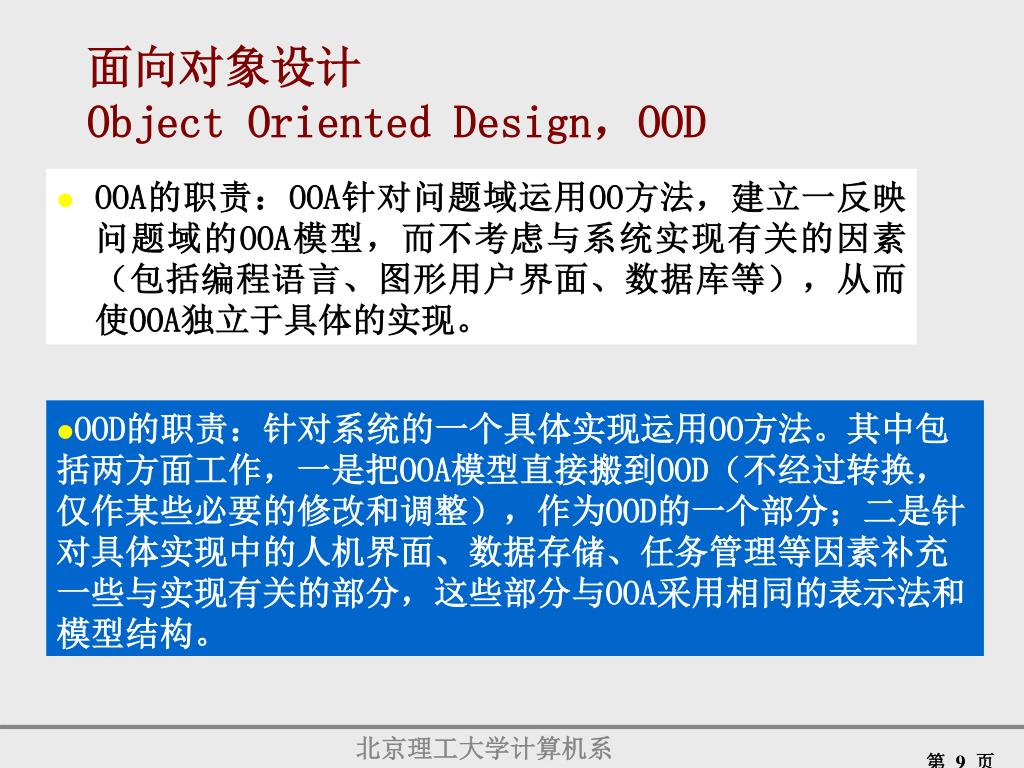 面向对象设计
Object Oriented Design，OOD

● OOA的职责：OOA针对问题域运用OO方法，建立一反映问题域的OOA模型，而不考虑与系统实现有关的因素（包括编程语言、图形用户界面、数据库等），从而使OOA独立于具体的实现。

●OOD的职责：针对系统的一个具体实现运用OO方法。其中包括两方面工作，一是把OOA模型直接搬到OOD（不经过转换，仅作某些必要的修改和调整），作为OOD的一个部分；二是针对具体实现中的人机界面、数据存储、任务管理等因素补充一些与实现有关的部分，这些部分与OOA采用相同的表示法和模型结构。

北京理工大学计算机系

第 9 页